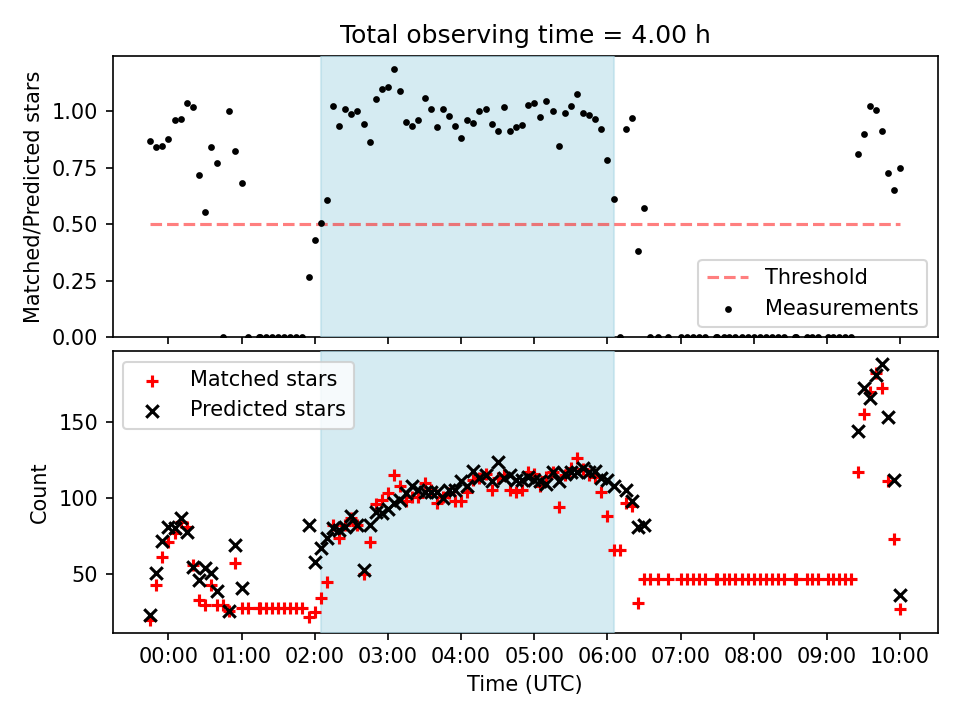 Total observing time = 4.00 h

Matched/Predicted stars

1.00
0.75
0.50
0.25
0.00

Threshold
Measurements

Matched stars
Predicted stars

Count

150
100
50

00:00 01:00 02:00 03:00 04:00 05:00 06:00 07:00 08:00 09:00 10:00

Time (UTC)